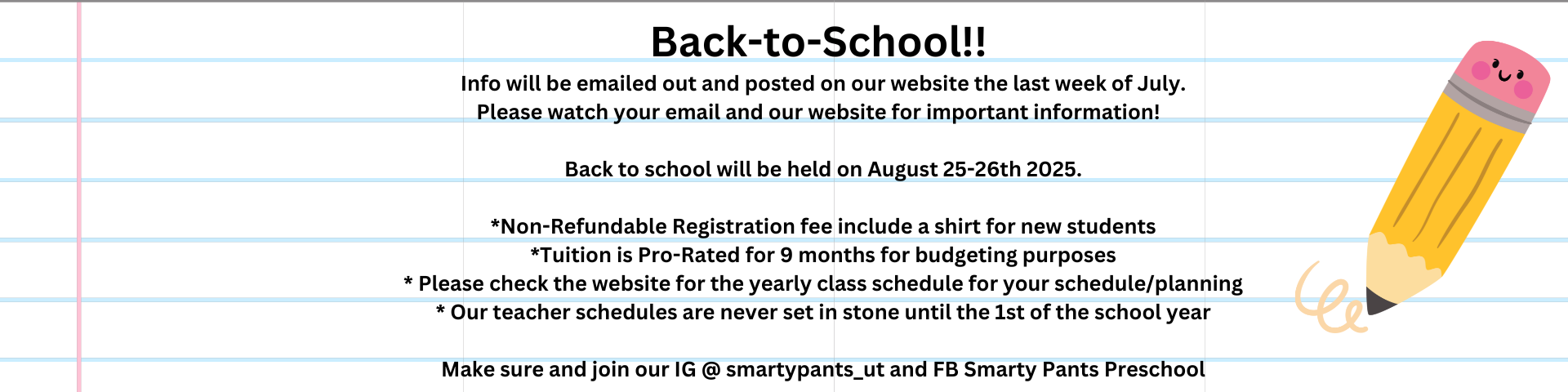 Back-to-School!!

Info will be emailed out and posted on our website the last week of July.
Please watch your email and our website for important information!

Back to school will be held on August 25-26th 2025.

*Non-Refundable Registration fee include a shirt for new students
*Tuition is Pro-Rated for 9 months for budgeting purposes
* Please check the website for the yearly class schedule for your schedule/planning
* Our teacher schedules are never set in stone until the 1st of the school year

Make sure and join our IG @ smartypants_ut and FB Smarty Pants Preschool